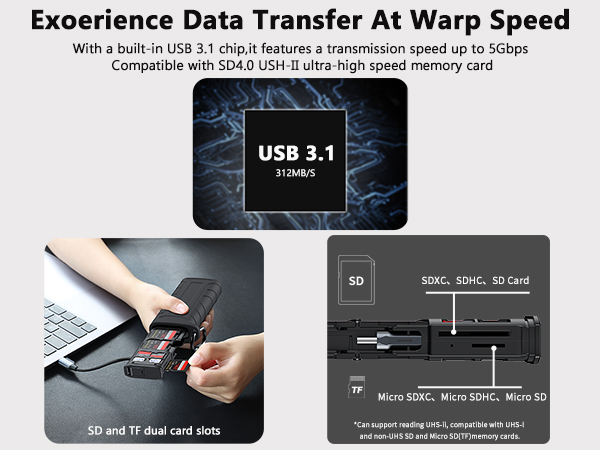 Exoerience Data Transfer At Warp Speed

With a built-in USB 3.1 chip,it features a transmission speed up to 5Gbps
Compatible with SD4.0 USH-II ultra-high speed memory card

USB 3.1
312MB/S

SD and TF dual card slots

SD

SDXC、SDHC、SD Card

TF

Micro SDXC、Micro SDHC、Micro SD

*Can support reading UHS-II, compatible with UHS-I and non-UHS SD and Micro SD(TF)memory cards.